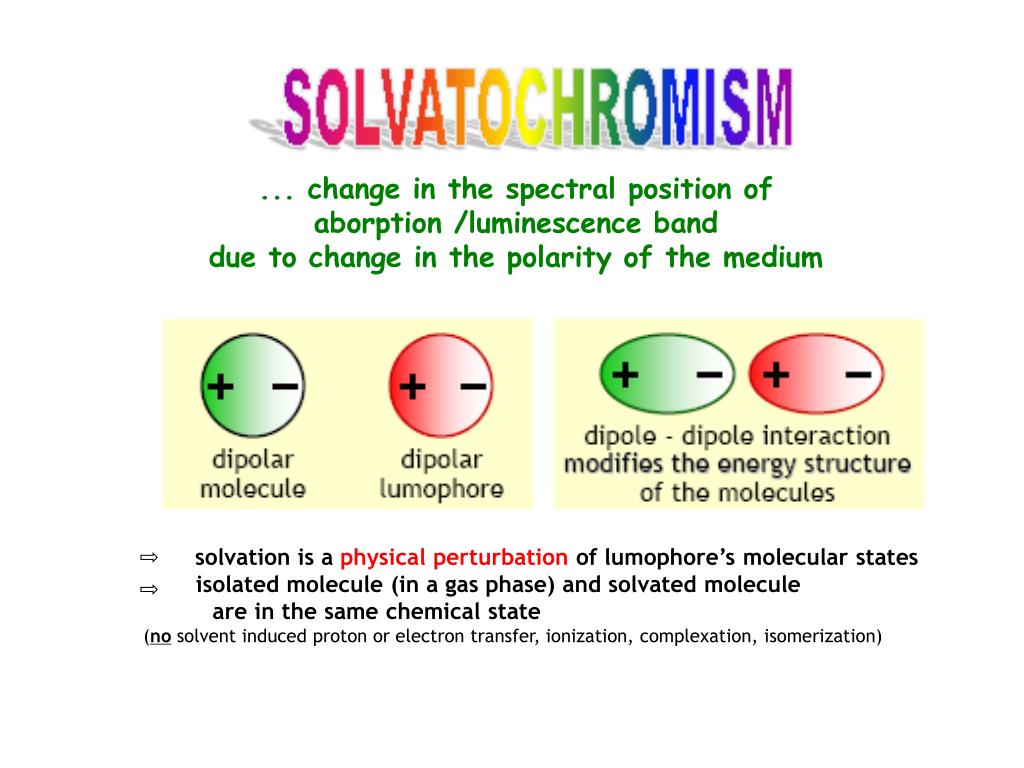 SOLVATOCHROMISM

... change in the spectral position of aborption /luminescence band due to change in the polarity of the medium

+ −
dipolar molecule

+ −
dipolar lumophore

+ − + −
dipole - dipole interaction modifies the energy structure of the molecules

⇨ solvation is a physical perturbation of lumophore's molecular states

⇨ isolated molecule (in a gas phase) and solvated molecule are in the same chemical state

(no solvent induced proton or electron transfer, ionization, complexation, isomerization)